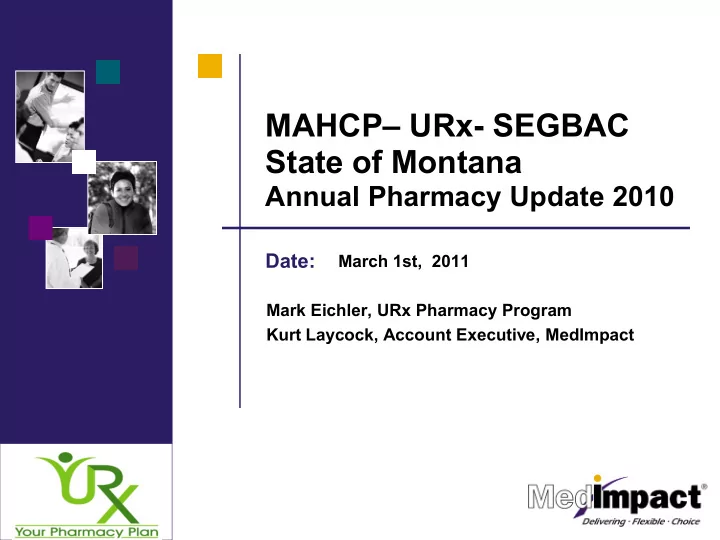 MAHCP– URx- SEGBAC
State of Montana
Annual Pharmacy Update 2010

Date: March 1st, 2011

Mark Eichler, URx Pharmacy Program
Kurt Laycock, Account Executive, MedImpact

URx
Your Pharmacy Plan

MedImpact®
Delivering · Flexible · Choice